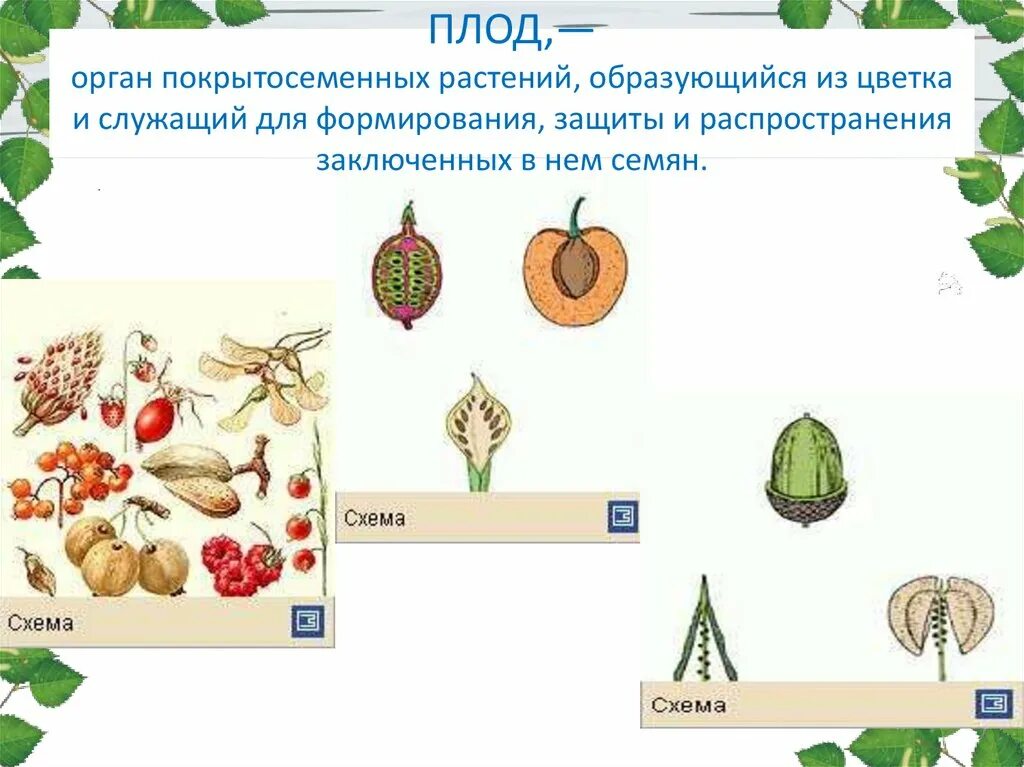 ПЛОД,—
орган покрытосеменных растений, образующийся из цветка и служащий для формирования, защиты и распространения заключенных в нем семян.

Схема

Схема

Схема